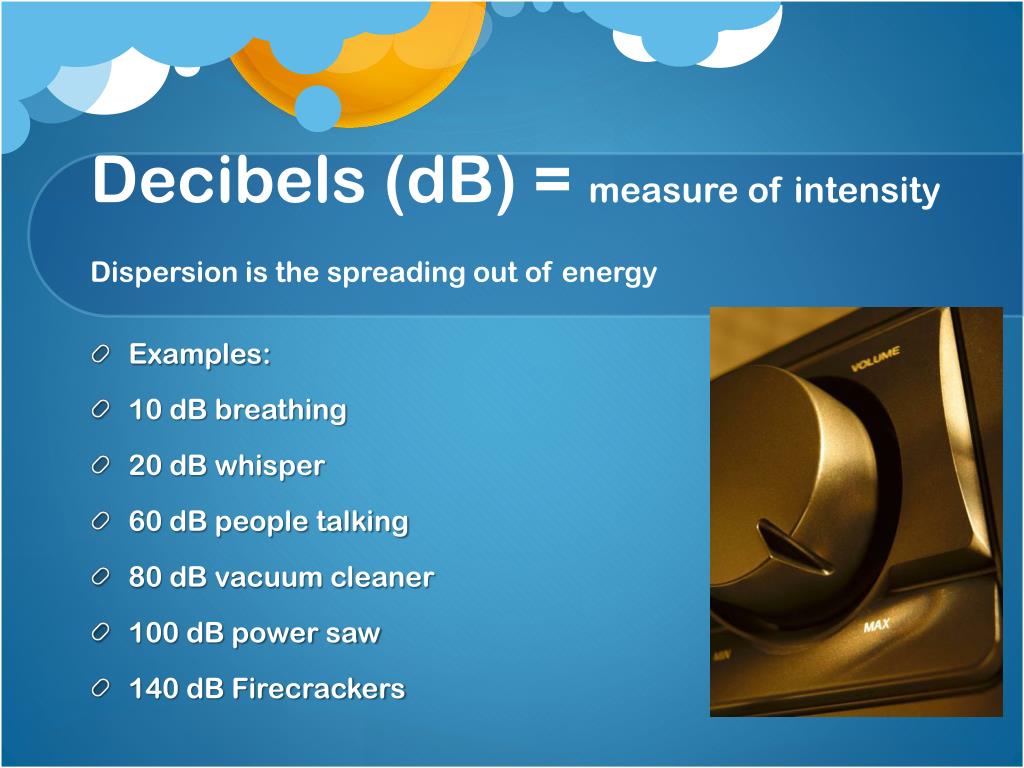 Decibels (dB) = measure of intensity

Dispersion is the spreading out of energy

Examples:

10 dB breathing

20 dB whisper

60 dB people talking

80 dB vacuum cleaner

100 dB power saw

140 dB Firecrackers

VOLUME

MAX

MIN